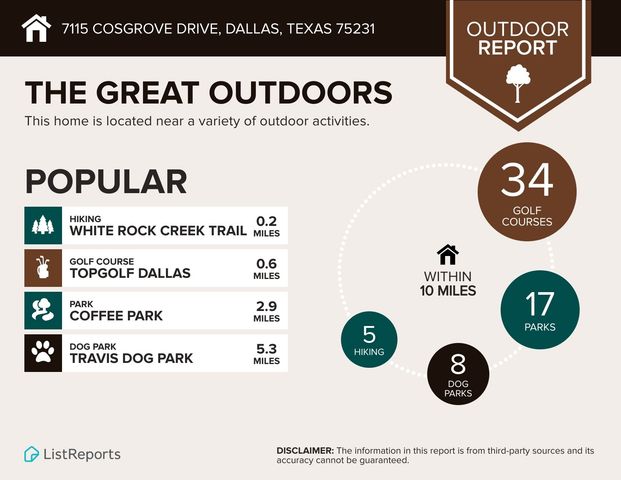 7115 COSGROVE DRIVE, DALLAS, TEXAS 75231

OUTDOOR REPORT

THE GREAT OUTDOORS

This home is located near a variety of outdoor activities.

POPULAR

HIKING
WHITE ROCK CREEK TRAIL 0.2 MILES

GOLF COURSE
TOPGOLF DALLAS 0.6 MILES

PARK
COFFEE PARK 2.9 MILES

DOG PARK
TRAVIS DOG PARK 5.3 MILES

34 GOLF COURSES

WITHIN 10 MILES

17 PARKS

5 HIKING

8 DOG PARKS

ListReports

DISCLAIMER: The information in this report is from third-party sources and its accuracy cannot be guaranteed.